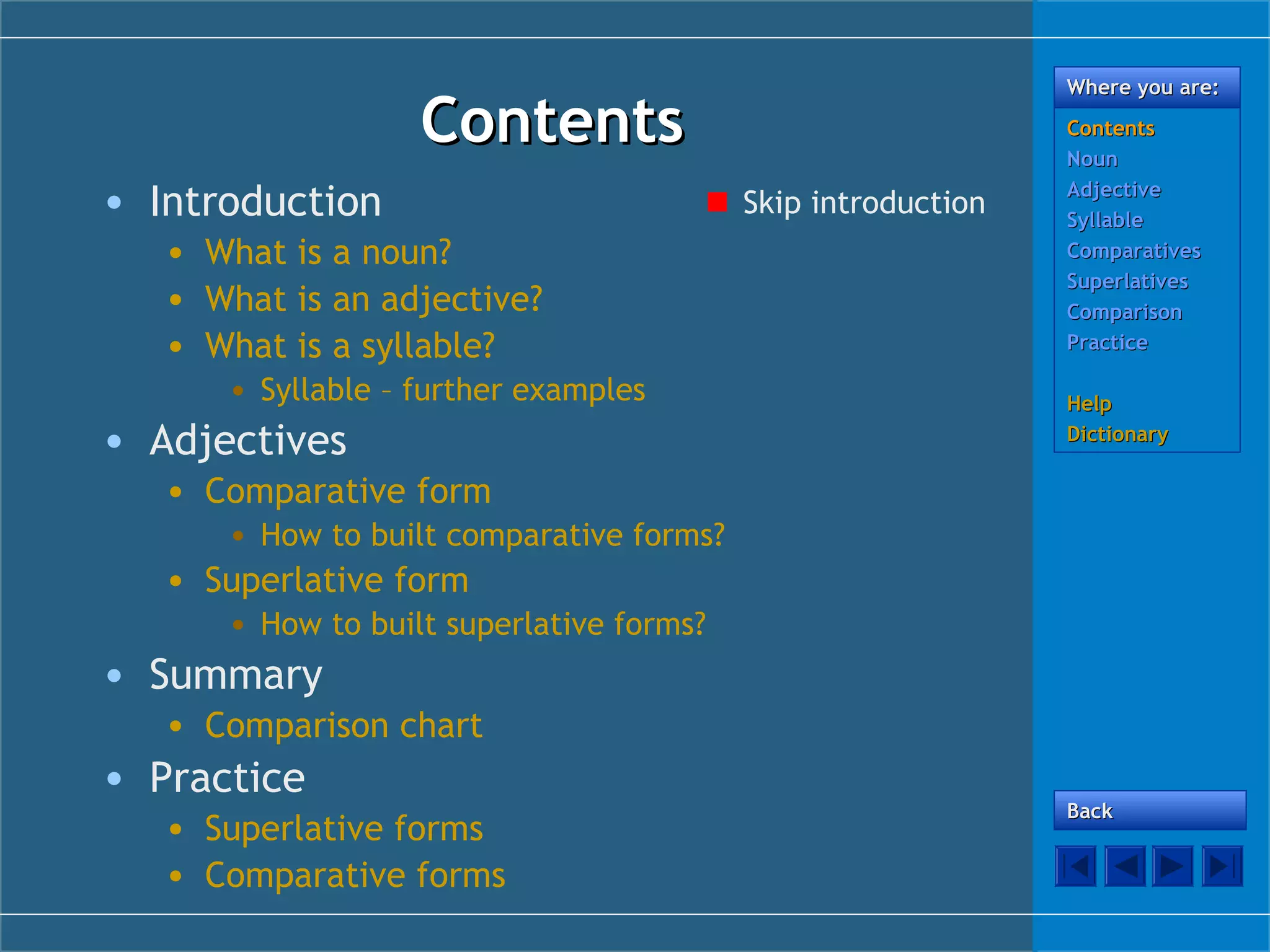 Contents

- Introduction
  - What is a noun?
  - What is an adjective?
  - What is a syllable?
    - Syllable – further examples
- Adjectives
  - Comparative form
    - How to built comparative forms?
  - Superlative form
    - How to built superlative forms?
- Summary
  - Comparison chart
- Practice
  - Superlative forms
  - Comparative forms

Skip introduction

Where you are:
Contents
Noun
Adjective
Syllable
Comparatives
Superlatives
Comparison
Practice

Help
Dictionary

Back